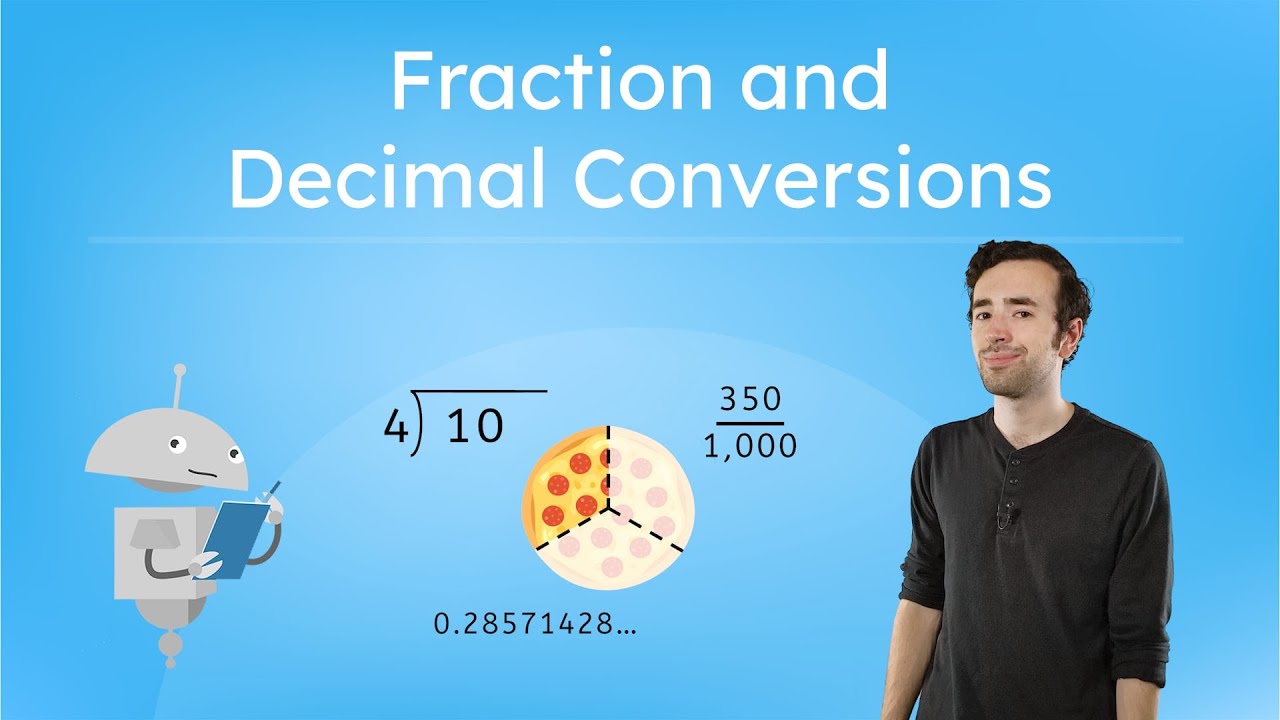 Fraction and Decimal Conversions

$4\overline{)10}$

$\frac{350}{1,000}$

0.28571428...